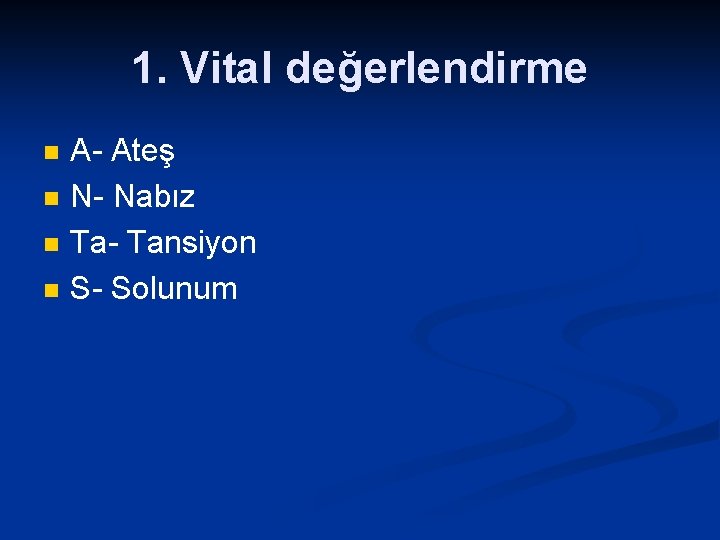 1. Vital değerlendirme

A- Ateş
N- Nabız
Ta- Tansiyon
S- Solunum